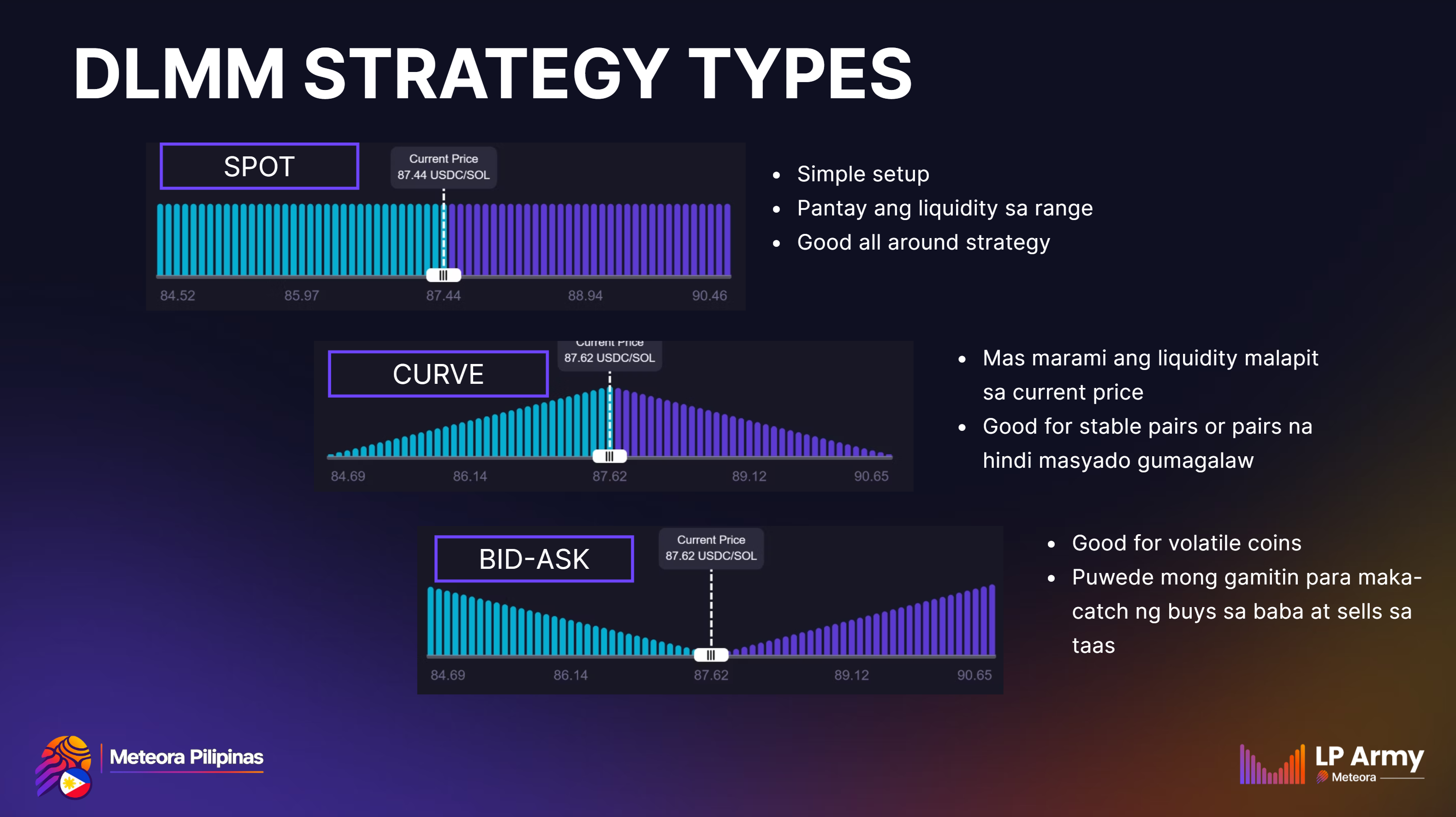 DLMM STRATEGY TYPES

SPOT

Current Price
87.44 USDC/SOL

84.52 85.97 87.44 88.94 90.46

- Simple setup
- Pantay ang liquidity sa range
- Good all around strategy

CURVE

Current Price
87.62 USDC/SOL

84.69 86.14 87.62 89.12 90.65

- Mas marami ang liquidity malapit sa current price
- Good for stable pairs or pairs na hindi masyado gumagalaw

BID-ASK

Current Price
87.62 USDC/SOL

84.69 86.14 87.62 89.12 90.65

- Good for volatile coins
- Puwede mong gamitin para maka-catch ng buys sa baba at sells sa taas

Meteora Pilipinas

LP Army
Meteora